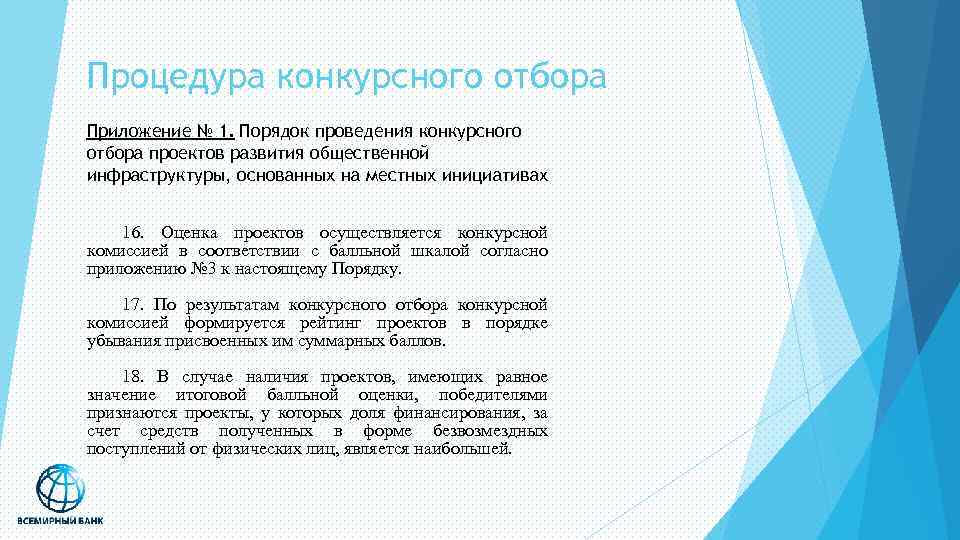 Процедура конкурсного отбора

Приложение № 1. Порядок проведения конкурсного отбора проектов развития общественной инфраструктуры, основанных на местных инициативах

16. Оценка проектов осуществляется конкурсной комиссией в соответствии с балльной шкалой согласно приложению №3 к настоящему Порядку.

17. По результатам конкурсного отбора конкурсной комиссией формируется рейтинг проектов в порядке убывания присвоенных им суммарных баллов.

18. В случае наличия проектов, имеющих равное значение итоговой балльной оценки, победителями признаются проекты, у которых доля финансирования, за счет средств полученных в форме безвозмездных поступлений от физических лиц, является наибольшей.

ВСЕМИРНЫЙ БАНК